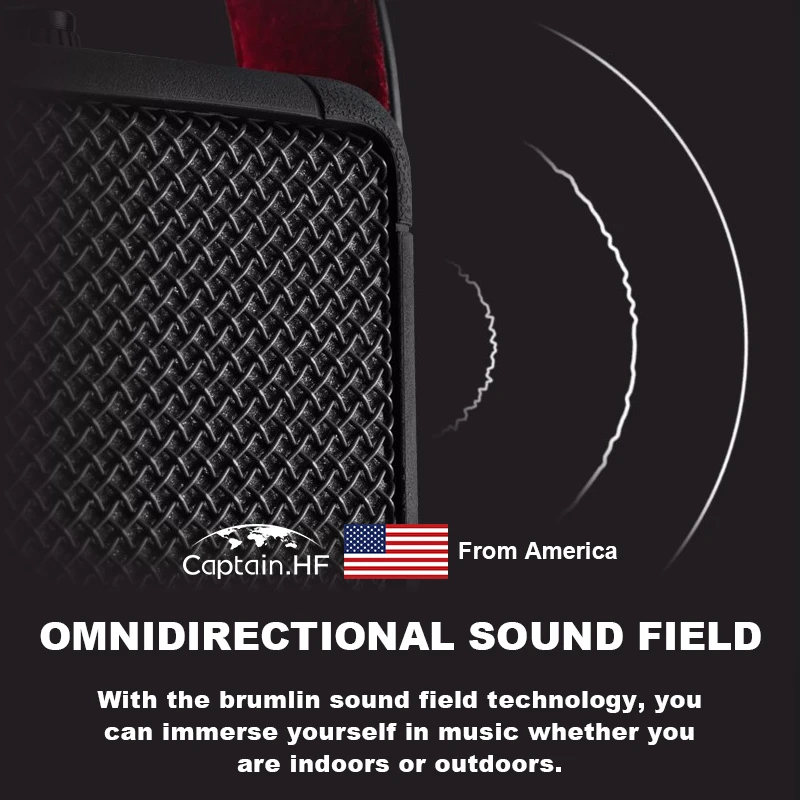 Captain.HF

From America

OMNIDIRECTIONAL SOUND FIELD

With the brumlin sound field technology, you can immerse yourself in music whether you are indoors or outdoors.